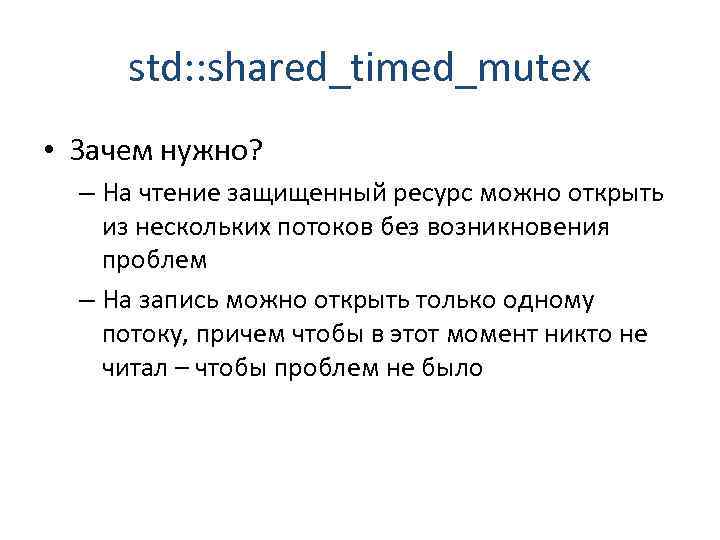 std::shared_timed_mutex

• Зачем нужно?

– На чтение защищенный ресурс можно открыть из нескольких потоков без возникновения проблем

– На запись можно открыть только одному потоку, причем чтобы в этот момент никто не читал – чтобы проблем не было